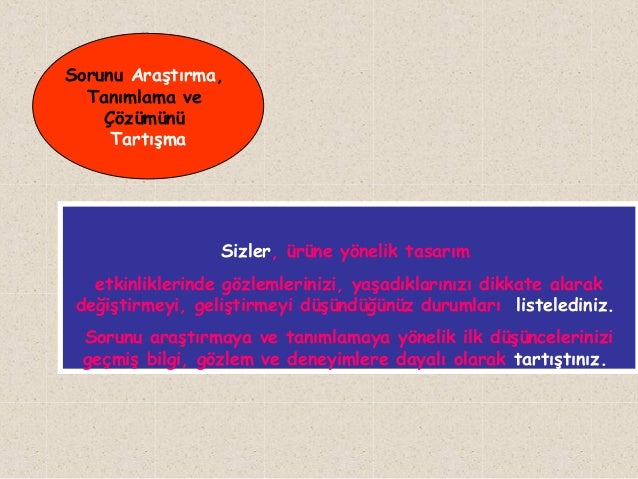 Sorunu Araştırma, Tanımlama ve Çözümünü Tartışma

Sizler, ürüne yönelik tasarım etkinliklerinde gözlemlerinizi, yaşadıklarınızı dikkate alarak değiştirmeyi, geliştirmeyi düşündüğünüz durumları listelediniz.

Sorunu araştırmaya ve tanımlamaya yönelik ilk düşüncelerinizi geçmiş bilgi, gözlem ve deneyimlere dayalı olarak tartıştınız.